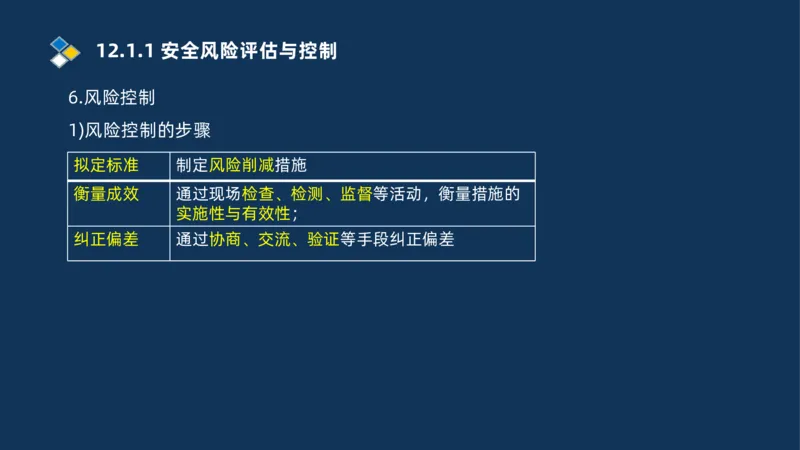 12.1.1 安全风险评估与控制

6.风险控制

1)风险控制的步骤

| 拟定标准 | 制定风险削减措施 |
|---|---|
| 衡量成效 | 通过现场检查、检测、监督等活动，衡量措施的实施性与有效性； |
| 纠正偏差 | 通过协商、交流、验证等手段纠正偏差 |